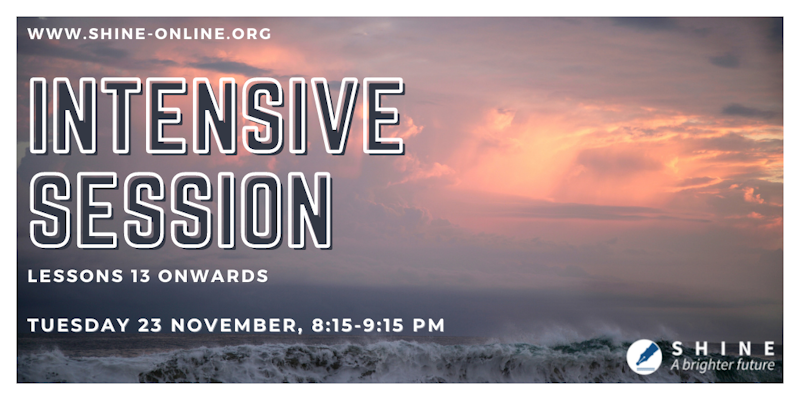 WWW.SHINE-ONLINE.ORG

INTENSIVE SESSION

LESSONS 13 ONWARDS

TUESDAY 23 NOVEMBER, 8:15-9:15 PM

SHINE
A brighter future